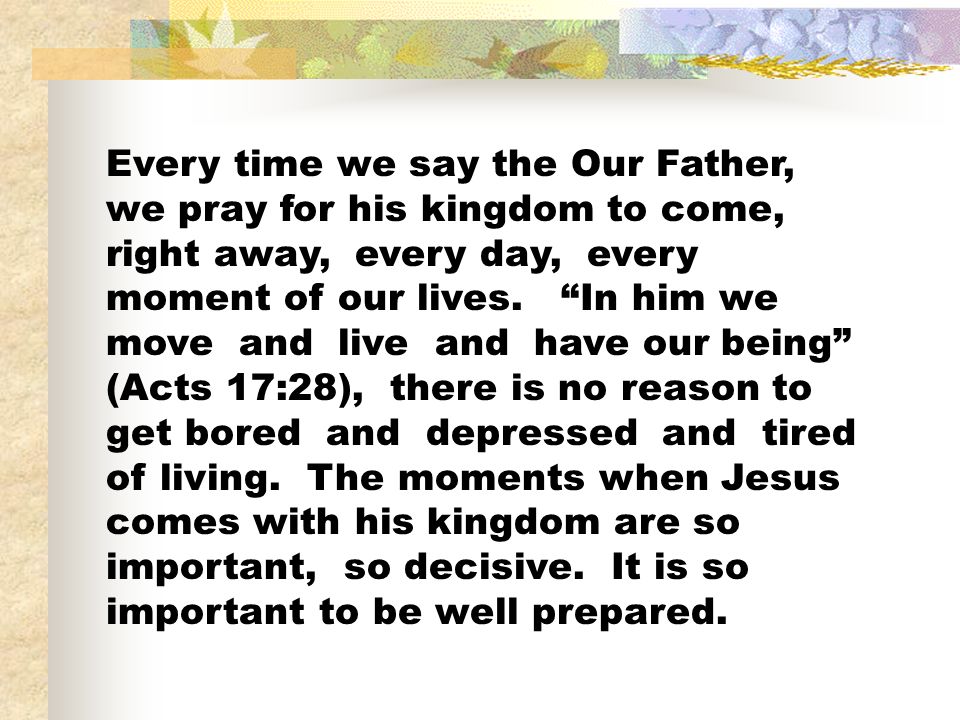 Every time we say the Our Father, we pray for his kingdom to come, right away, every day, every moment of our lives. “In him we move and live and have our being” (Acts 17:28), there is no reason to get bored and depressed and tired of living. The moments when Jesus comes with his kingdom are so important, so decisive. It is so important to be well prepared.